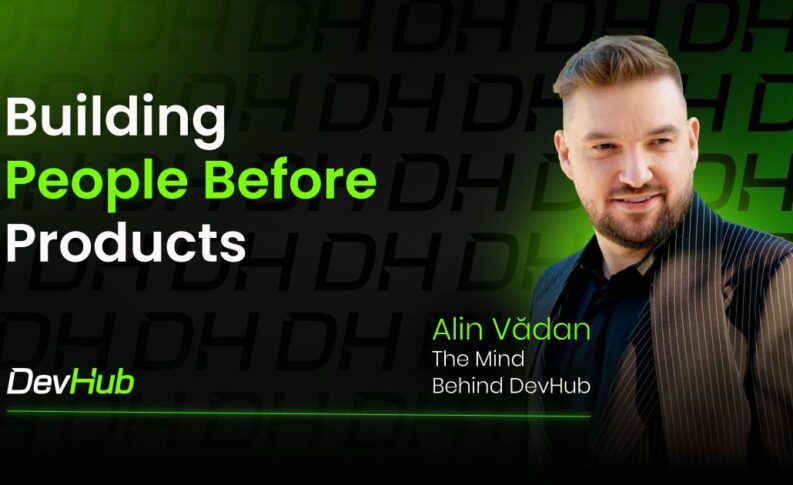 Building People Before Products

Alin Vădan
The Mind Behind DevHub

DevHub